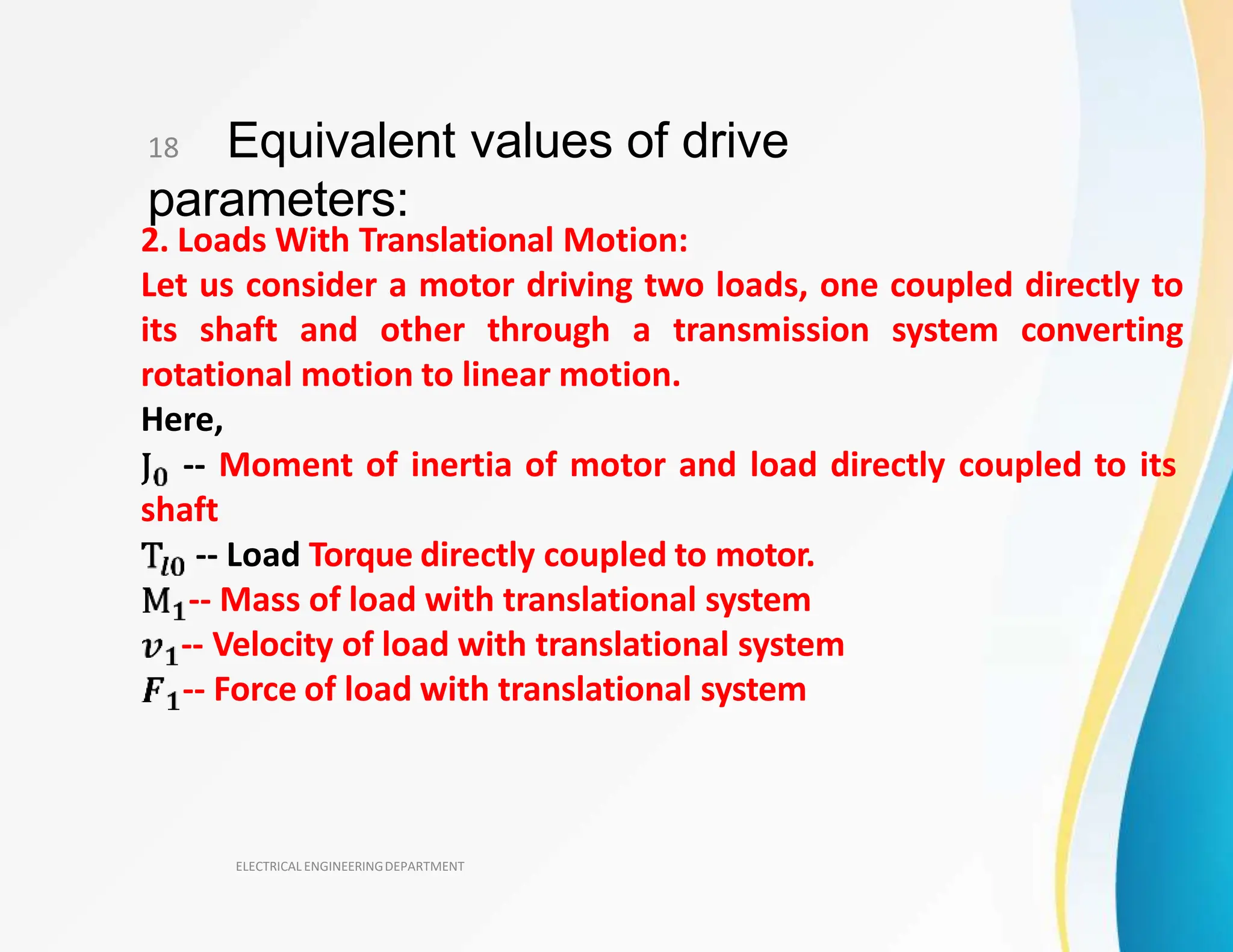 18 Equivalent values of drive parameters:

2. Loads With Translational Motion:

Let us consider a motor driving two loads, one coupled directly to its shaft and other through a transmission system converting rotational motion to linear motion.

Here,

$J_0$ -- Moment of inertia of motor and load directly coupled to its shaft

$T_{l0}$ -- Load Torque directly coupled to motor.

$M_1$-- Mass of load with translational system

$v_1$-- Velocity of load with translational system

$F_1$-- Force of load with translational system

ELECTRICAL ENGINEERING DEPARTMENT